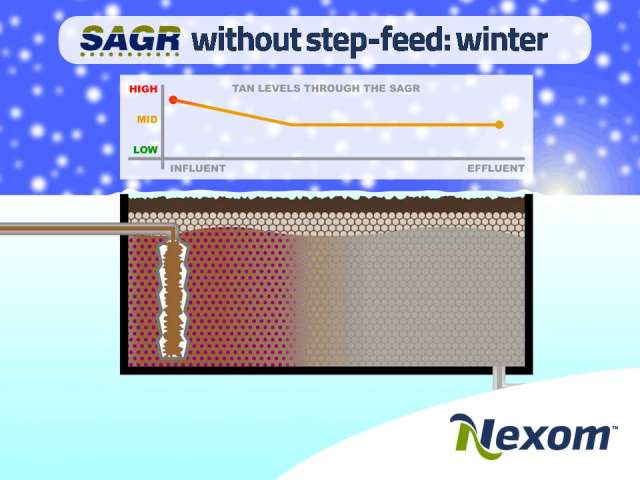 SAGR without step-feed: winter

TAN LEVELS THROUGH THE SAGR

HIGH
MID
LOW

INFLUENT
EFFLUENT

Nexom™